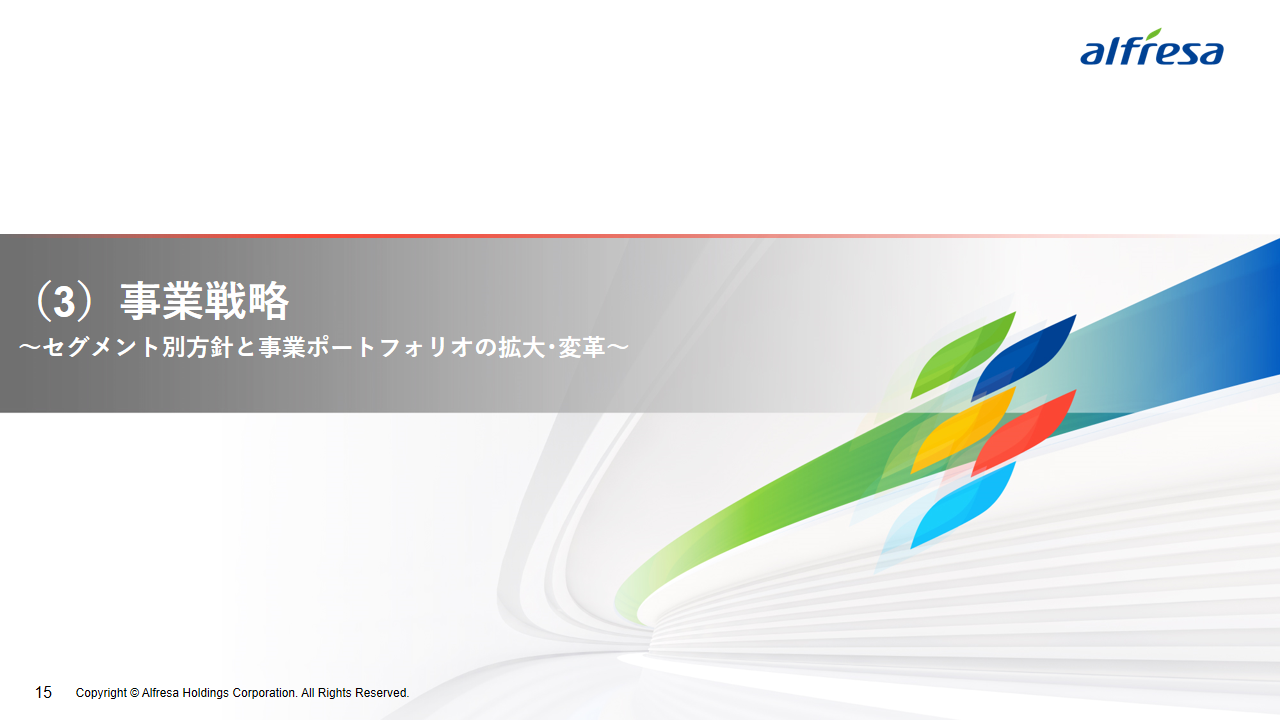 alfresa

（3）事業戦略
～セグメント別方針と事業ポートフォリオの拡大･変革～

15 Copyright © Alfresa Holdings Corporation. All Rights Reserved.